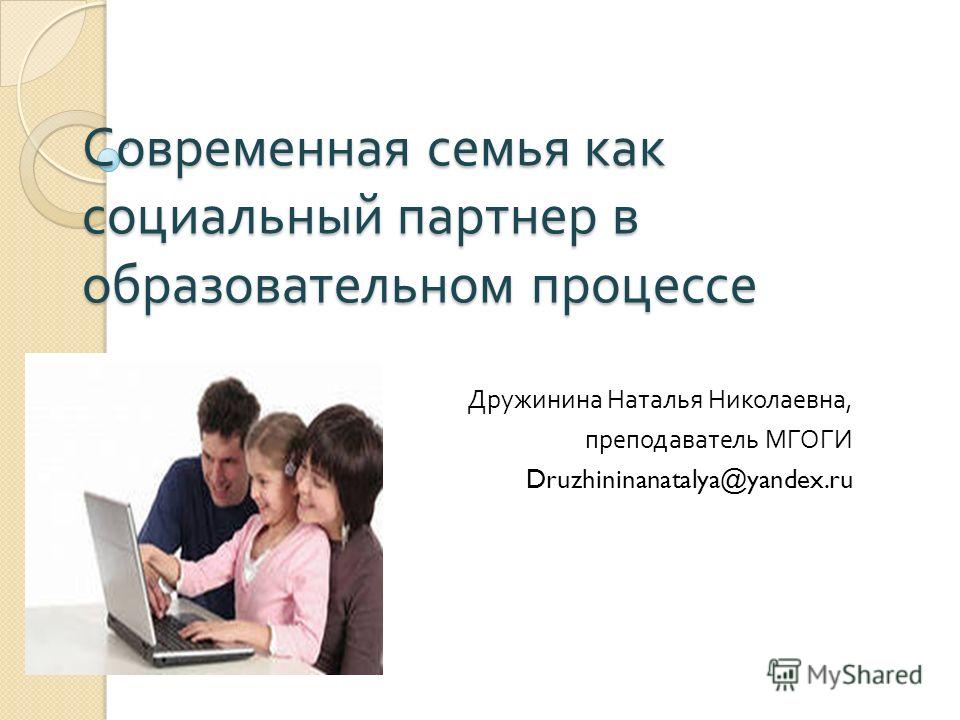 Современная семья как социальный партнер в образовательном процессе

Дружинина Наталья Николаевна,
преподаватель МГОГИ
Druzhininanatalya@yandex.ru

MyShared